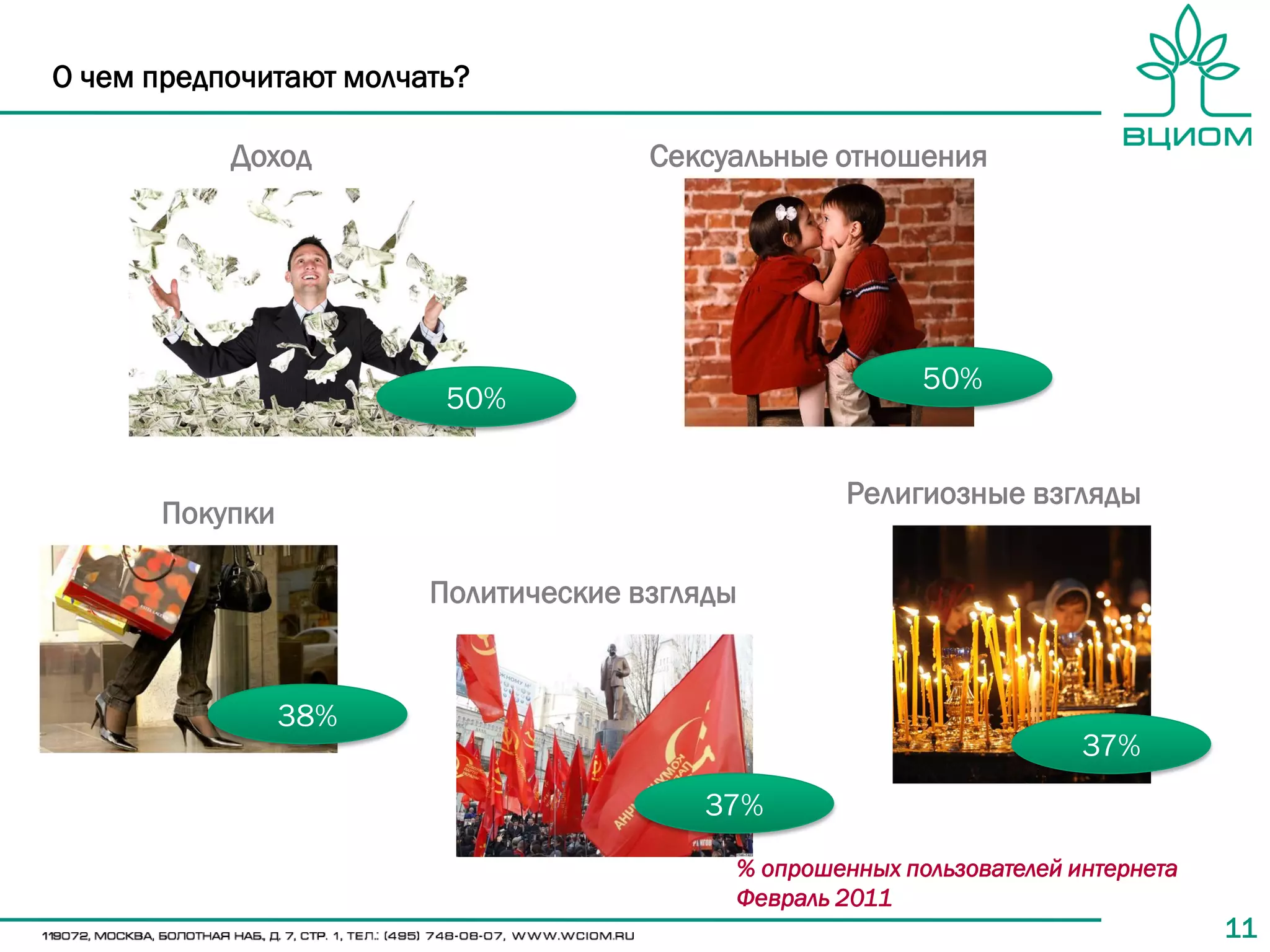 О чем предпочитают молчать?

ВЦИОМ

Доход

50%

Сексуальные отношения

50%

Покупки

38%

Политические взгляды

37%

Религиозные взгляды

37%

% опрошенных пользователей интернета
Февраль 2011

119072, МОСКВА, БОЛОТНАЯ НАБ., Д. 7, СТР. 1, ТЕЛ.: (495) 748-08-07, WWW.WCIOM.RU

11